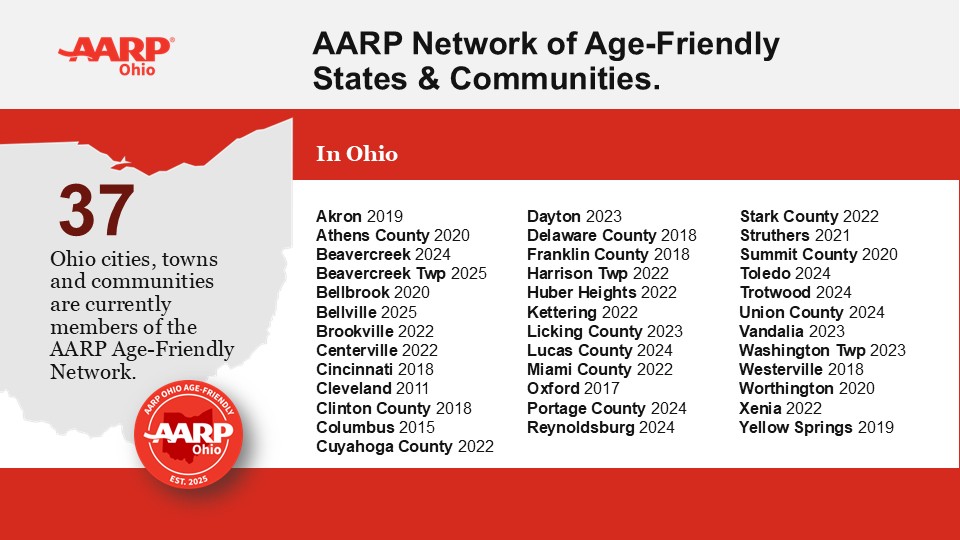 AARP
Ohio

AARP Network of Age-Friendly States & Communities.

In Ohio

37

Ohio cities, towns and communities are currently members of the AARP Age-Friendly Network.

AARP OHIO AGE-FRIENDLY
AARP
Ohio
EST. 2025

Akron 2019
Athens County 2020
Beavercreek 2024
Beavercreek Twp 2025
Bellbrook 2020
Bellville 2025
Brookville 2022
Centerville 2022
Cincinnati 2018
Cleveland 2011
Clinton County 2018
Columbus 2015
Cuyahoga County 2022

Dayton 2023
Delaware County 2018
Franklin County 2018
Harrison Twp 2022
Huber Heights 2022
Kettering 2022
Licking County 2023
Lucas County 2024
Miami County 2022
Oxford 2017
Portage County 2024
Reynoldsburg 2024

Stark County 2022
Struthers 2021
Summit County 2020
Toledo 2024
Trotwood 2024
Union County 2024
Vandalia 2023
Washington Twp 2023
Westerville 2018
Worthington 2020
Xenia 2022
Yellow Springs 2019